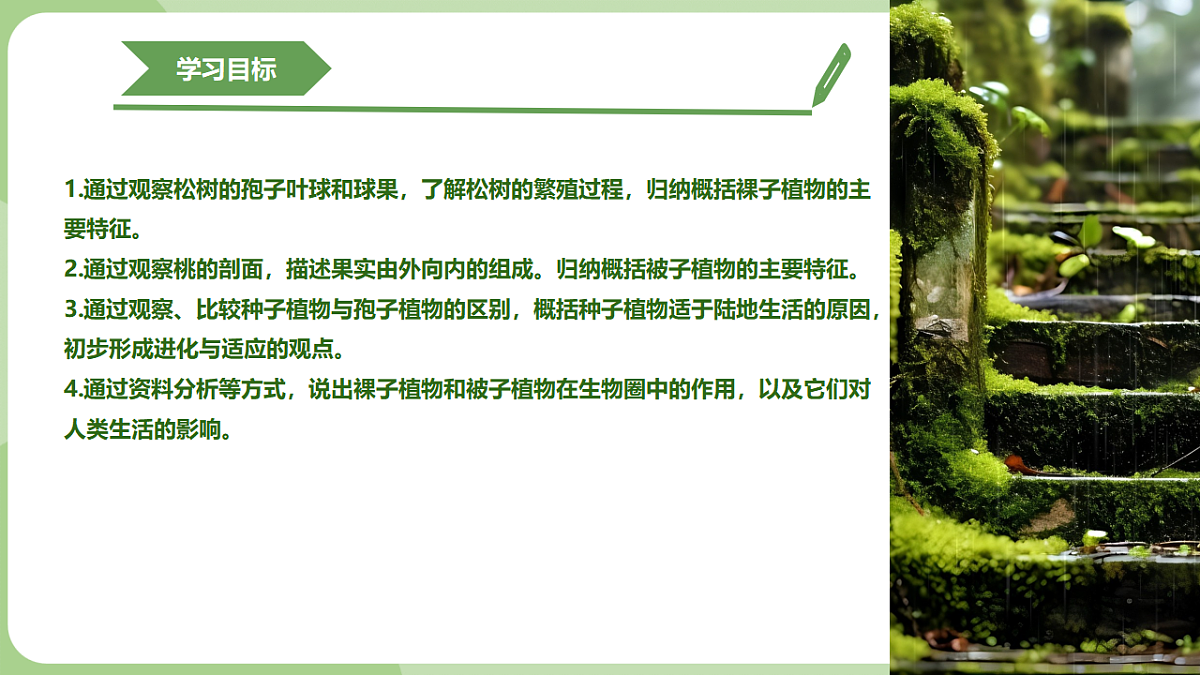 学习目标

1.通过观察松树的孢子叶球和球果，了解松树的繁殖过程，归纳概括裸子植物的主要特征。
2.通过观察桃的剖面，描述果实由外向内的组成。归纳概括被子植物的主要特征。
3.通过观察、比较种子植物与孢子植物的区别，概括种子植物适于陆地生活的原因，初步形成进化与适应的观点。
4.通过资料分析等方式，说出裸子植物和被子植物在生物圈中的作用，以及它们对人类生活的影响。